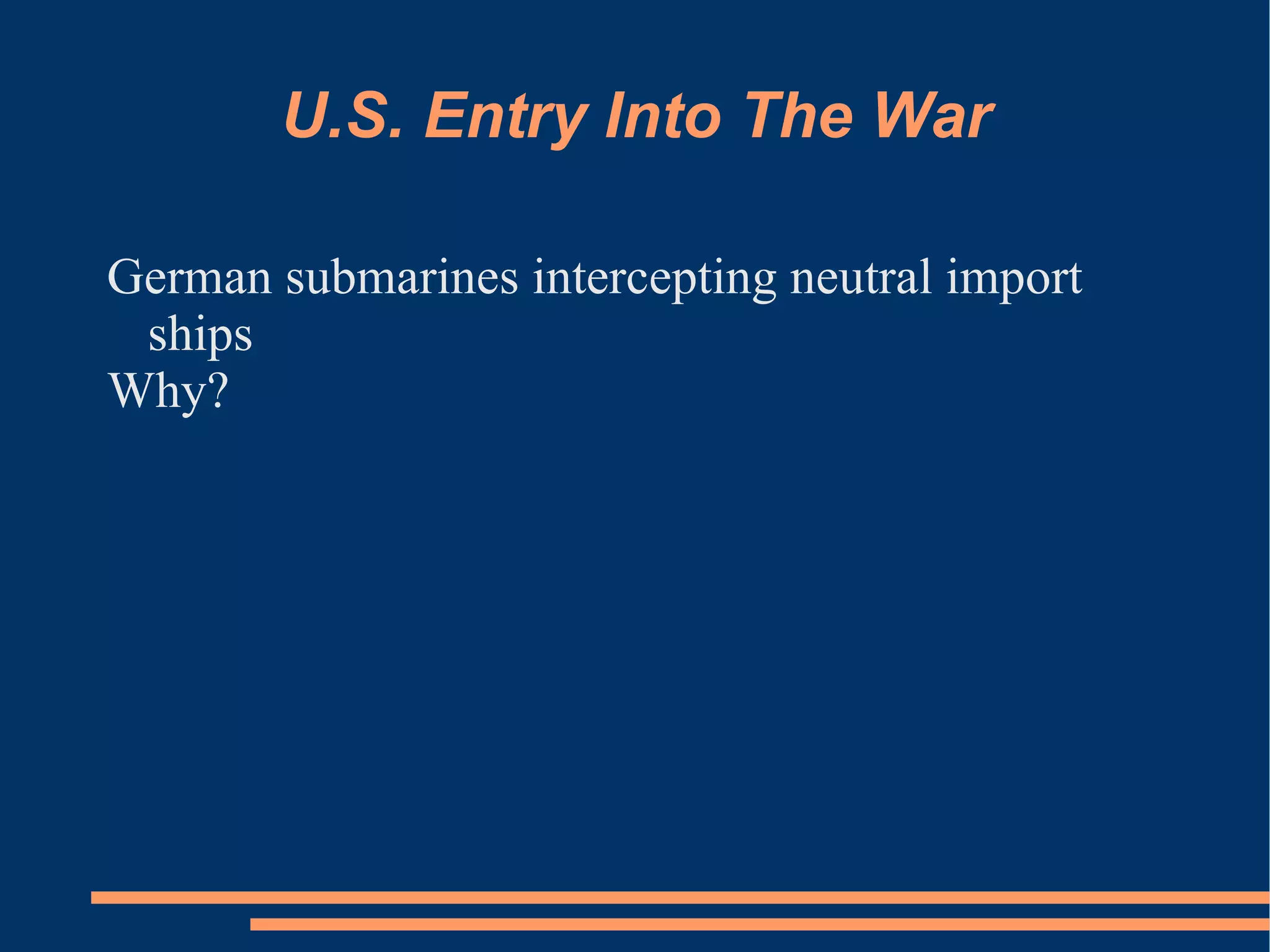 U.S. Entry Into The War

German submarines intercepting neutral import ships
Why?